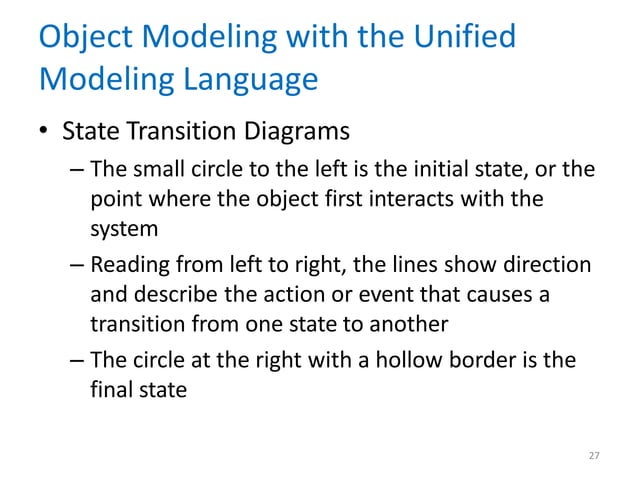 Object Modeling with the Unified Modeling Language

• State Transition Diagrams
– The small circle to the left is the initial state, or the point where the object first interacts with the system
– Reading from left to right, the lines show direction and describe the action or event that causes a transition from one state to another
– The circle at the right with a hollow border is the final state

27